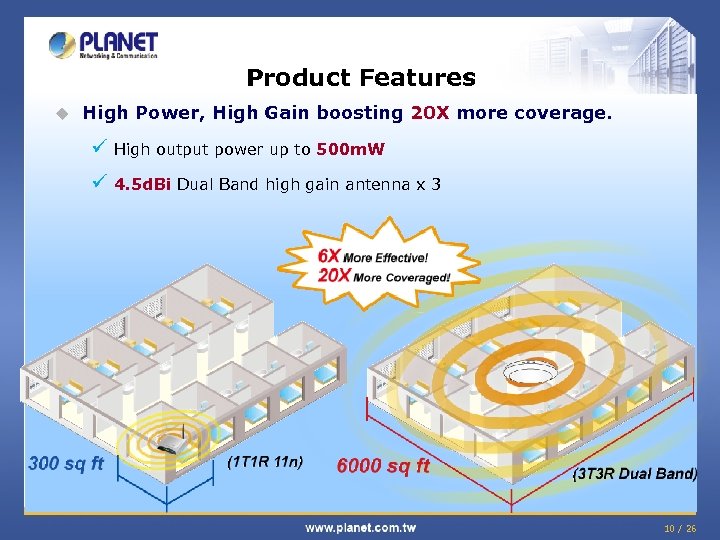 PLANET
Networking & Communication

Product Features

High Power, High Gain boosting 20X more coverage.

High output power up to 500mW

4.5dBi Dual Band high gain antenna x 3

6X More Effective!
20X More Coveraged!

300 sq ft
(1T1R 11n)

6000 sq ft
(3T3R Dual Band)

www.planet.com.tw

10 / 26